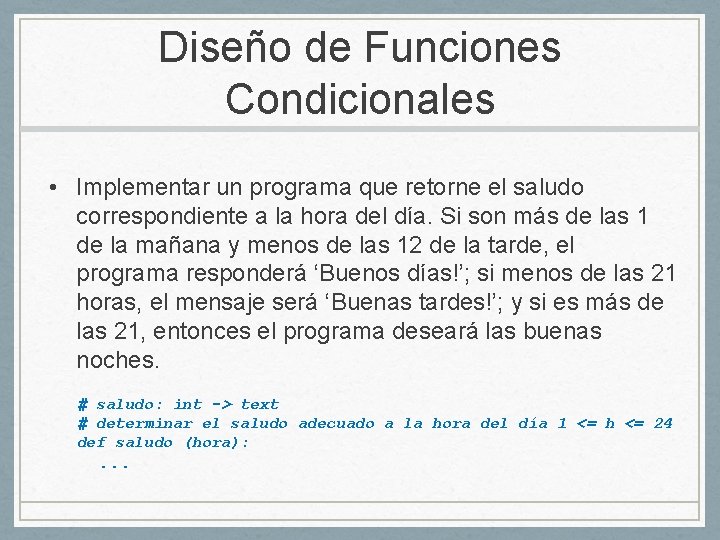 Diseño de Funciones Condicionales

• Implementar un programa que retorne el saludo correspondiente a la hora del día. Si son más de las 1 de la mañana y menos de las 12 de la tarde, el programa responderá ‘Buenos días!’; si menos de las 21 horas, el mensaje será ‘Buenas tardes!’; y si es más de las 21, entonces el programa deseará las buenas noches.

# saludo: int -> text
# determinar el saludo adecuado a la hora del día 1 <= h <= 24
def saludo (hora):
  ...